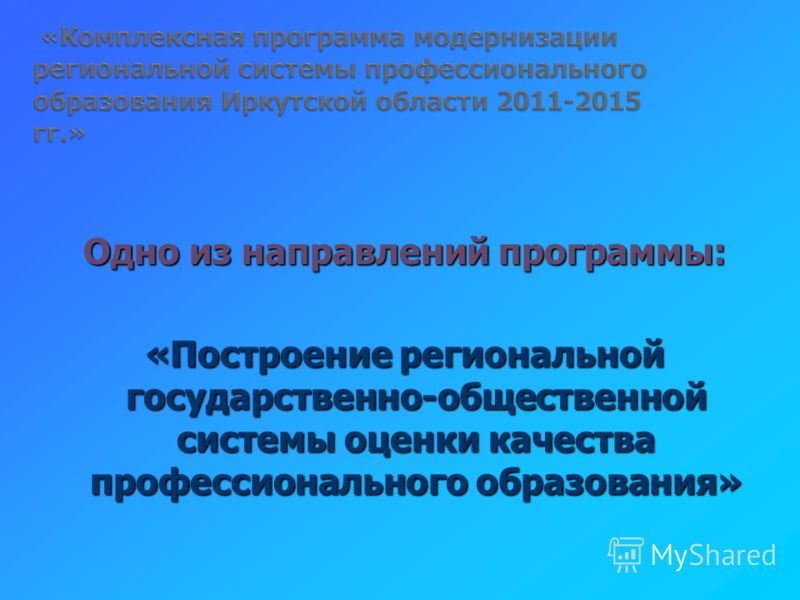 «Комплексная программа модернизации региональной системы профессионального образования Иркутской области 2011-2015 гг.»

Одно из направлений программы:

«Построение региональной государственно-общественной системы оценки качества профессионального образования»

MyShared